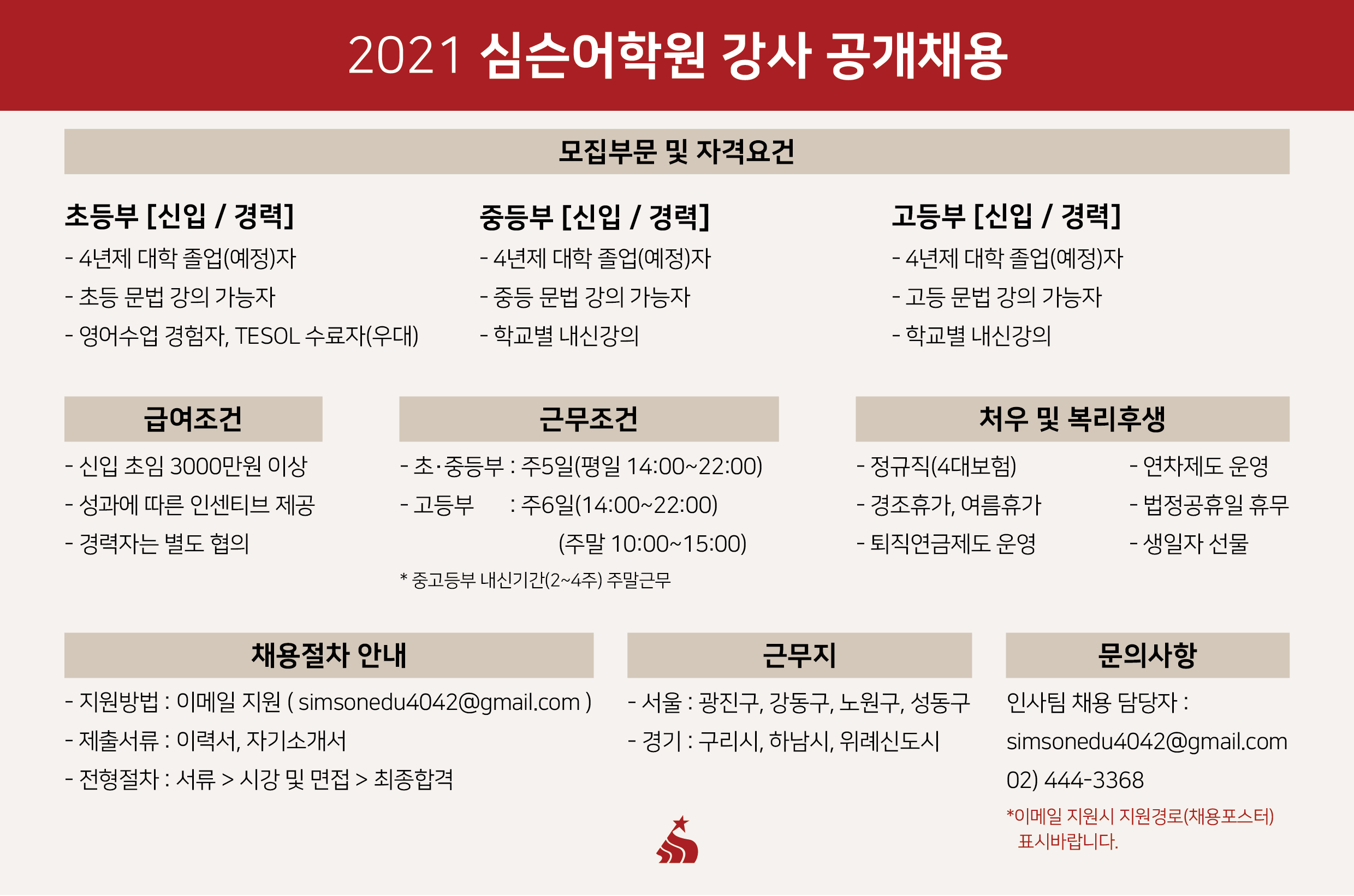 2021 심슨어학원 강사 공개채용

모집부문 및 자격요건

초등부 [신입 / 경력]
- 4년제 대학 졸업(예정)자
- 초등 문법 강의 가능자
- 영어수업 경험자, TESOL 수료자(우대)

중등부 [신입 / 경력]
- 4년제 대학 졸업(예정)자
- 중등 문법 강의 가능자
- 학교별 내신강의

고등부 [신입 / 경력]
- 4년제 대학 졸업(예정)자
- 고등 문법 강의 가능자
- 학교별 내신강의

급여조건
- 신입 초임 3000만원 이상
- 성과에 따른 인센티브 제공
- 경력자는 별도 협의

근무조건
- 초·중등부 : 주5일(평일 14:00~22:00)
- 고등부 : 주6일(14:00~22:00)
(주말 10:00~15:00)
* 중고등부 내신기간(2~4주) 주말근무

처우 및 복리후생
- 정규직(4대보험)
- 경조휴가, 여름휴가
- 퇴직연금제도 운영
- 연차제도 운영
- 법정공휴일 휴무
- 생일자 선물

채용절차 안내
- 지원방법 : 이메일 지원 ( simsonedu4042@gmail.com )
- 제출서류 : 이력서, 자기소개서
- 전형절차 : 서류 > 시강 및 면접 > 최종합격

근무지
- 서울 : 광진구, 강동구, 노원구, 성동구
- 경기 : 구리시, 하남시, 위례신도시

문의사항
인사팀 채용 담당자 :
simsonedu4042@gmail.com
02) 444-3368
*이메일 지원시 지원경로(채용포스터) 표시바랍니다.